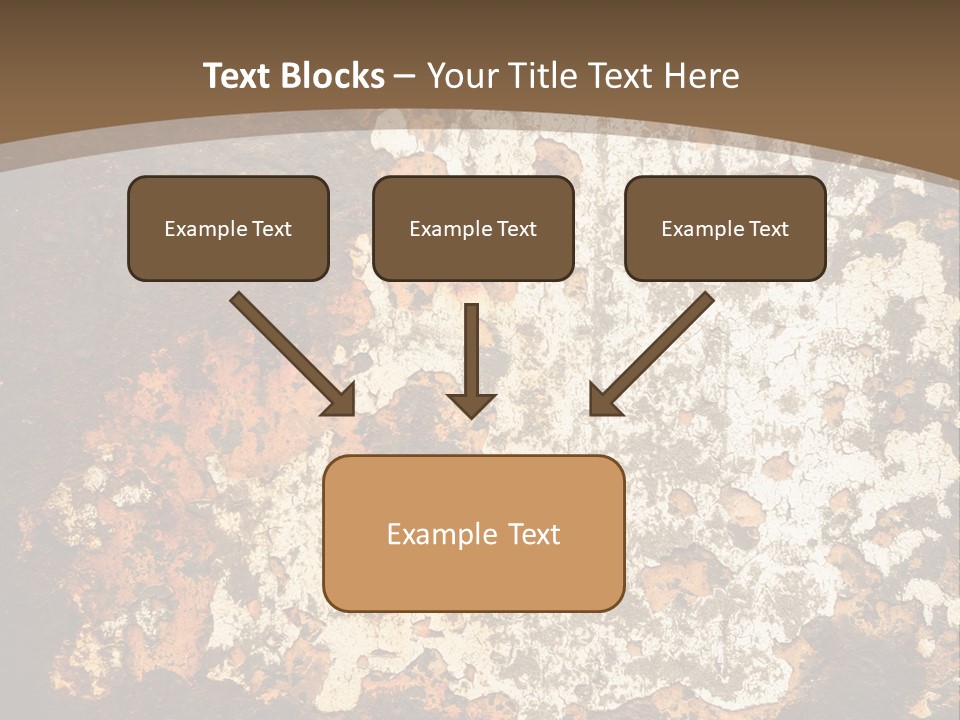 Text Blocks – Your Title Text Here

Example Text

Example Text

Example Text

Example Text